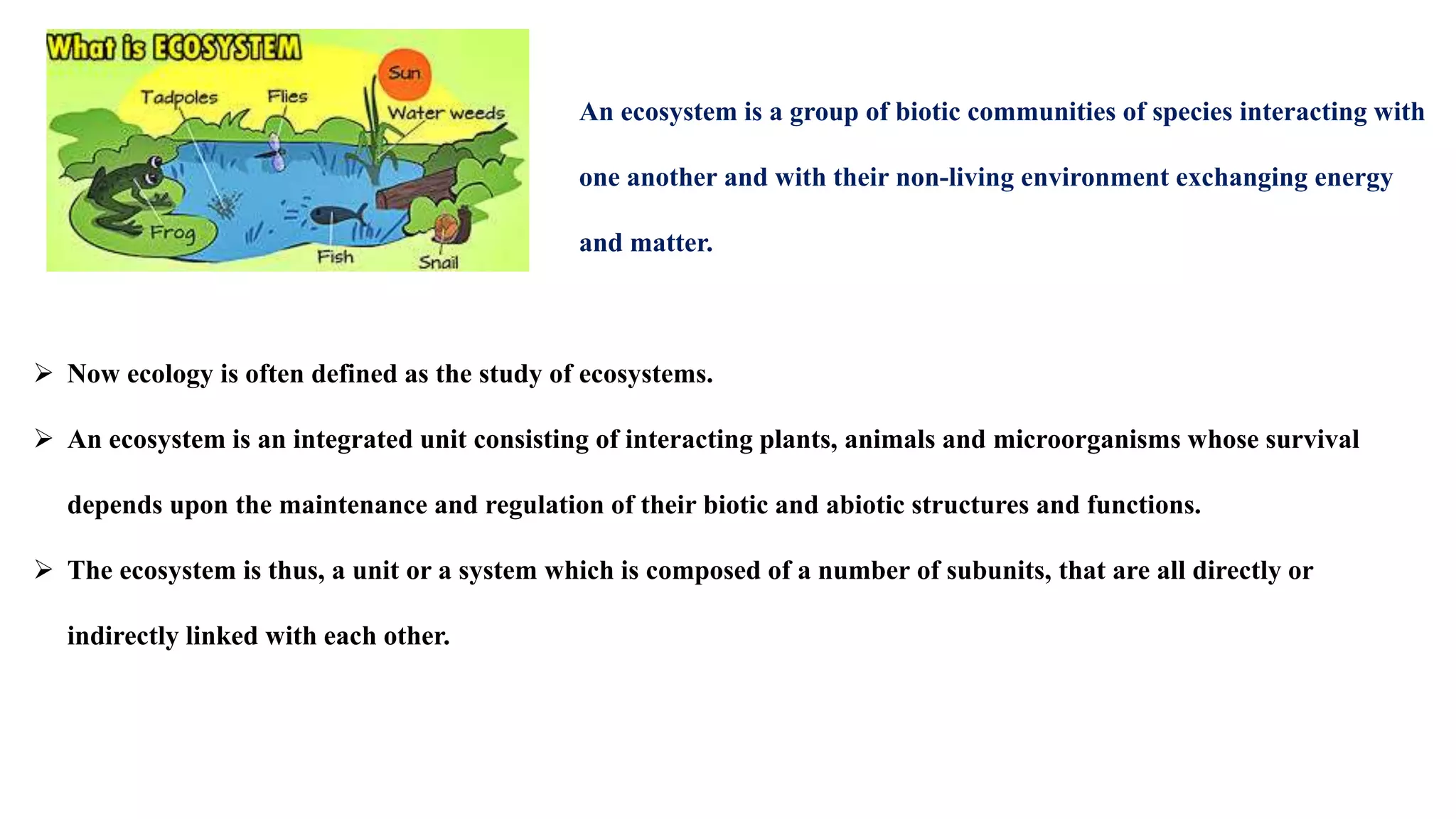 What is ECOSYSTEM

Sun

Tadpoles

Flies

Water weeds

Frog

Fish

Snail

An ecosystem is a group of biotic communities of species interacting with one another and with their non-living environment exchanging energy and matter.

➢ Now ecology is often defined as the study of ecosystems.

➢ An ecosystem is an integrated unit consisting of interacting plants, animals and microorganisms whose survival depends upon the maintenance and regulation of their biotic and abiotic structures and functions.

➢ The ecosystem is thus, a unit or a system which is composed of a number of subunits, that are all directly or indirectly linked with each other.